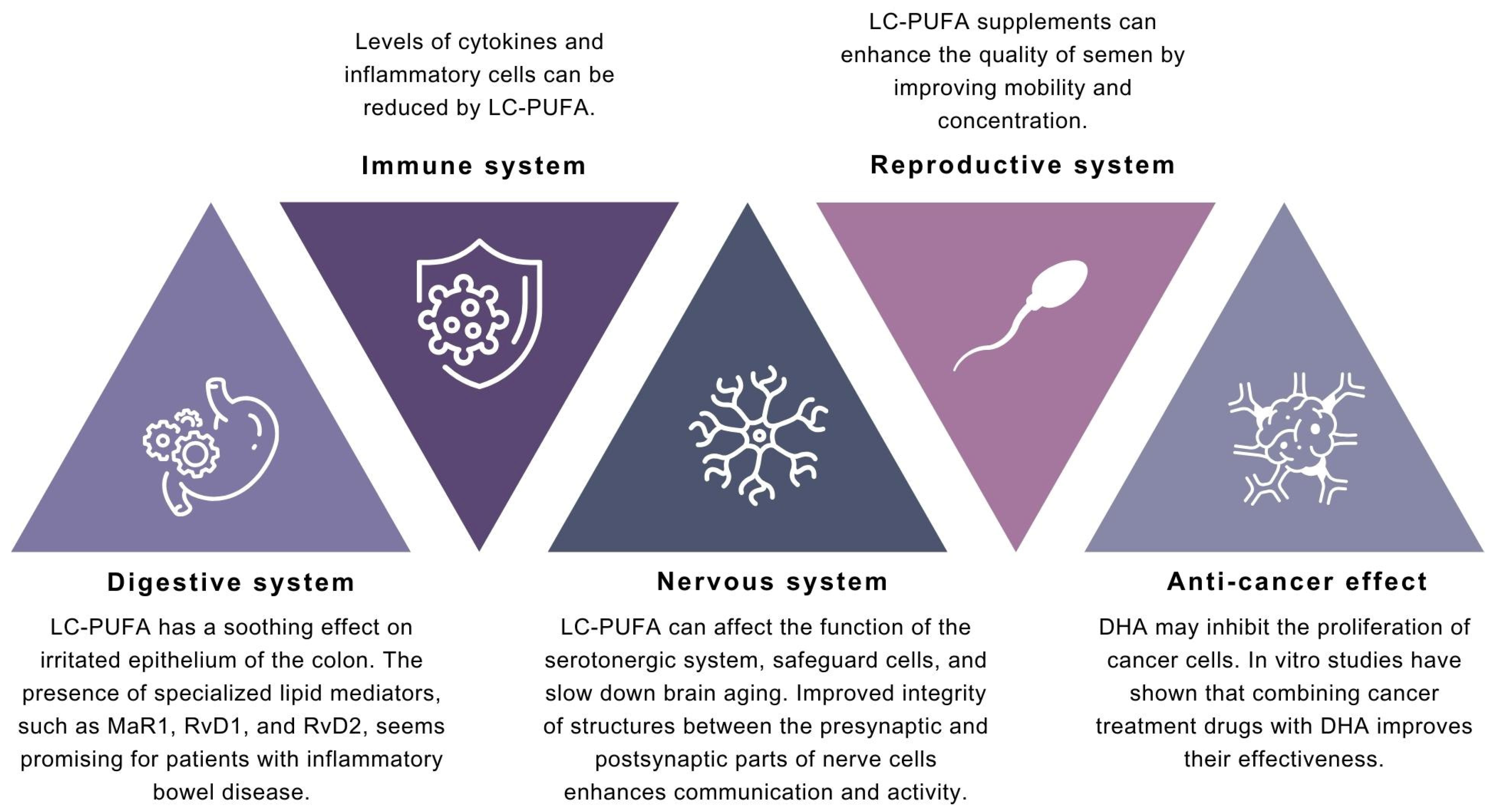 Levels of cytokines and inflammatory cells can be reduced by LC-PUFA.

Immune system

LC-PUFA supplements can enhance the quality of semen by improving mobility and concentration.

Reproductive system

Digestive system

LC-PUFA has a soothing effect on irritated epithelium of the colon. The presence of specialized lipid mediators, such as MaR1, RvD1, and RvD2, seems promising for patients with inflammatory bowel disease.

Nervous system

LC-PUFA can affect the function of the serotonergic system, safeguard cells, and slow down brain aging. Improved integrity of structures between the presynaptic and postsynaptic parts of nerve cells enhances communication and activity.

Anti-cancer effect

DHA may inhibit the proliferation of cancer cells. In vitro studies have shown that combining cancer treatment drugs with DHA improves their effectiveness.